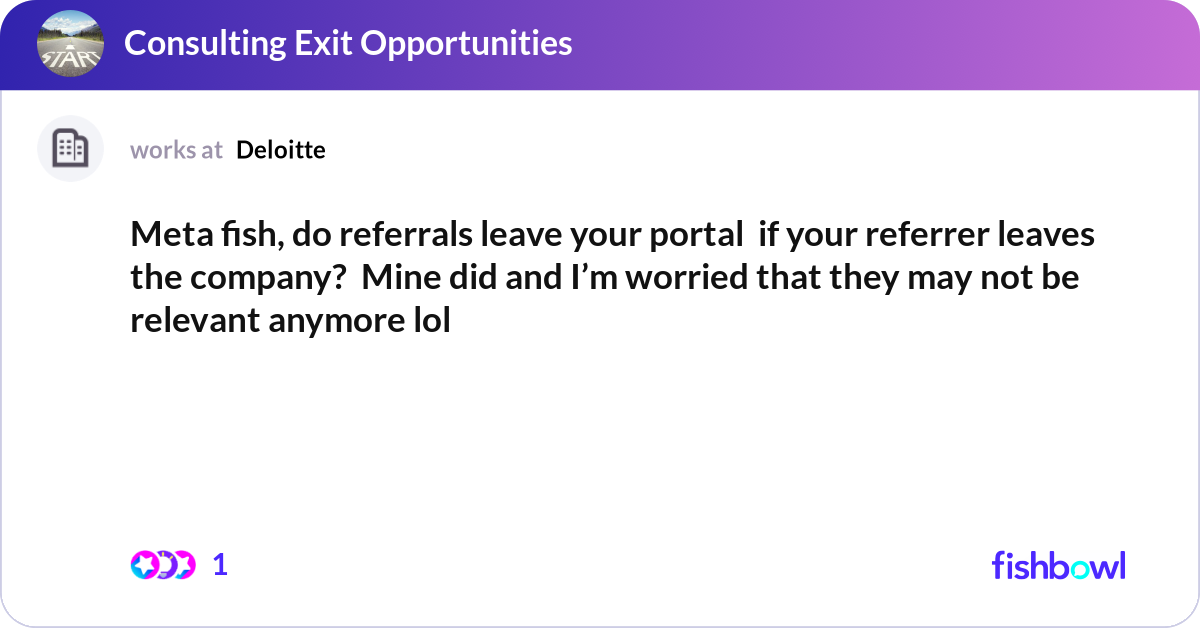 START

Consulting Exit Opportunities

works at Deloitte

Meta fish, do referrals leave your portal if your referrer leaves the company? Mine did and I'm worried that they may not be relevant anymore lol

1

fishbowl